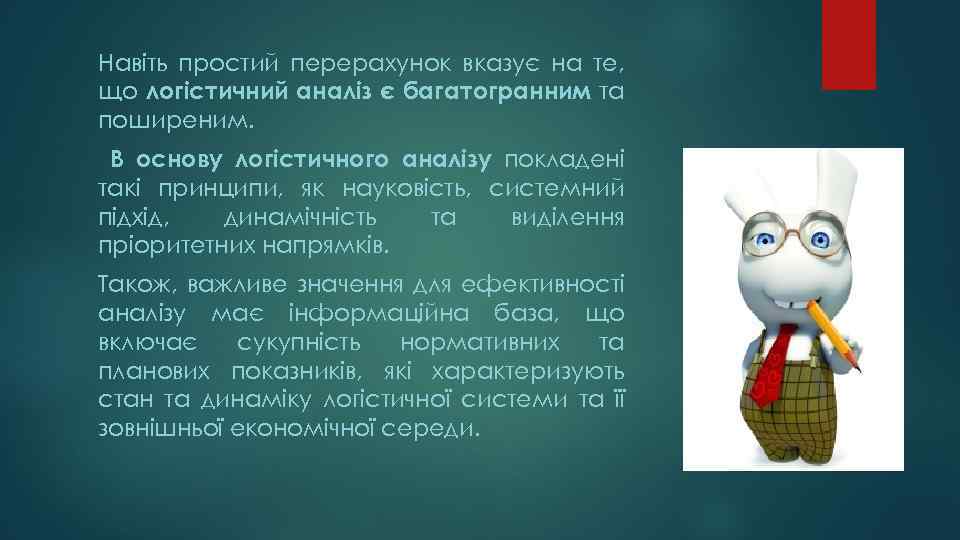 Навіть простий перерахунок вказує на те, що логістичний аналіз є багатогранним та поширеним.

В основу логістичного аналізу покладені такі принципи, як науковість, системний підхід, динамічність та виділення пріоритетних напрямків.

Також, важливе значення для ефективності аналізу має інформаційна база, що включає сукупність нормативних та планових показників, які характеризують стан та динаміку логістичної системи та її зовнішньої економічної середи.